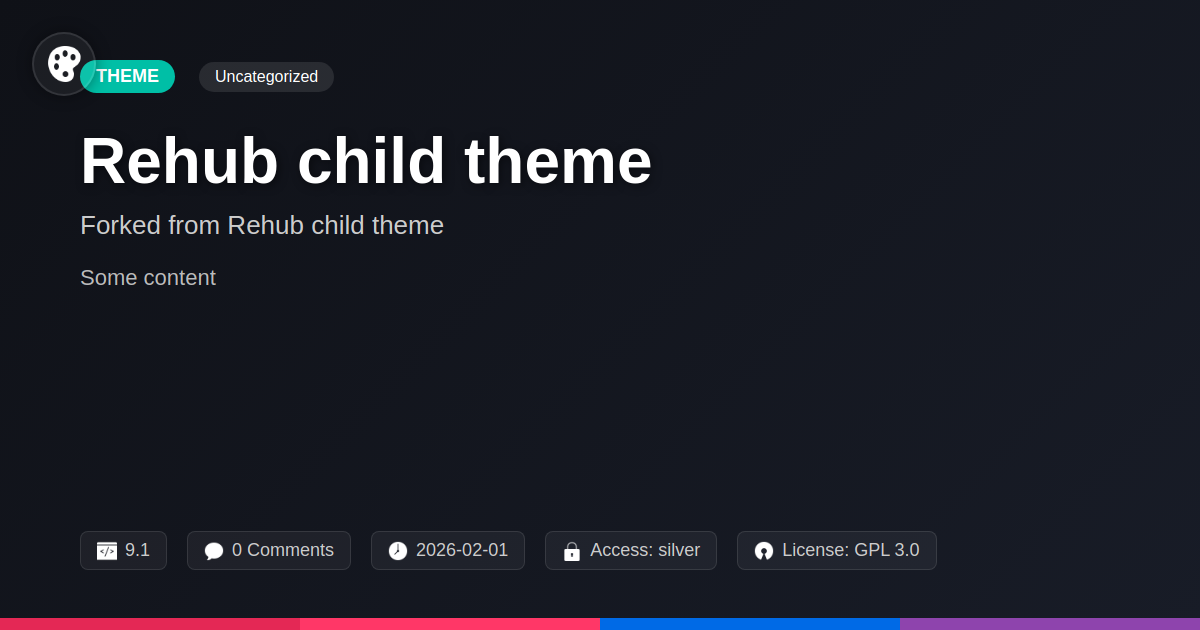 THEME

Uncategorized

Rehub child theme

Forked from Rehub child theme

Some content

9.1

0 Comments

2026-02-01

Access: silver

License: GPL 3.0